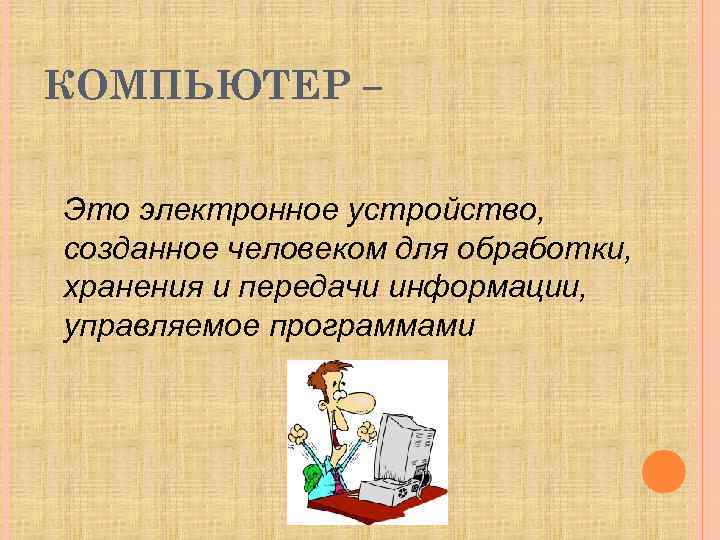 КОМПЬЮТЕР –

Это электронное устройство, созданное человеком для обработки, хранения и передачи информации, управляемое программами